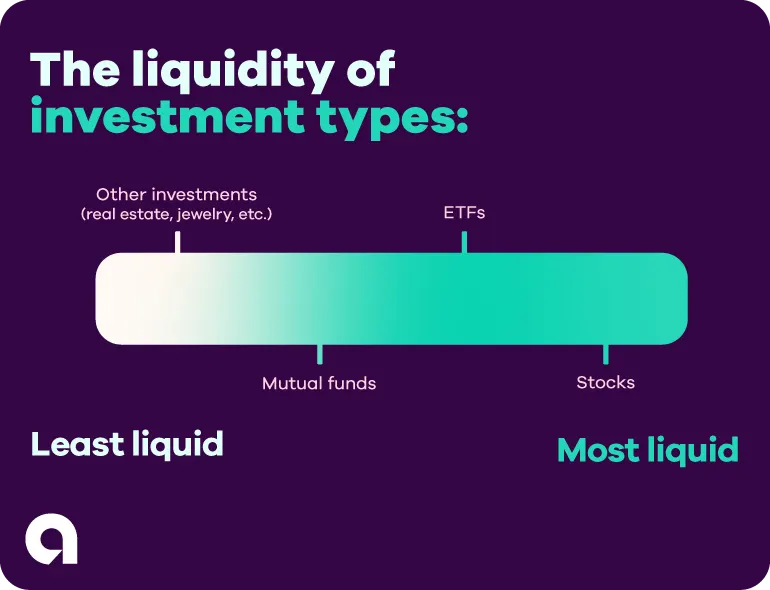 The liquidity of investment types:

Other investments (real estate, jewelry, etc.)

ETFs

Mutual funds

Stocks

Least liquid

Most liquid

a